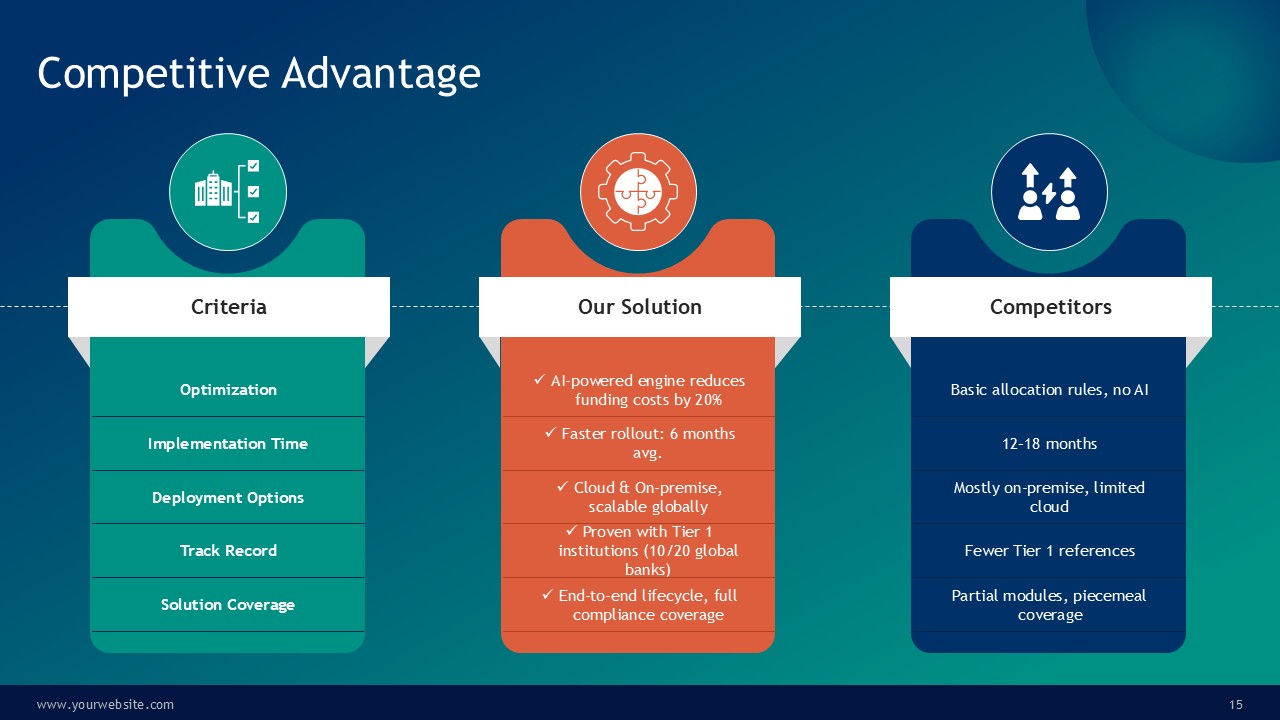 Competitive Advantage

Criteria

Optimization

Implementation Time

Deployment Options

Track Record

Solution Coverage

Our Solution

✓ AI-powered engine reduces funding costs by 20%

✓ Faster rollout: 6 months avg.

✓ Cloud & On-premise, scalable globally

✓ Proven with Tier 1 institutions (10/20 global banks)

✓ End-to-end lifecycle, full compliance coverage

Competitors

Basic allocation rules, no AI

12–18 months

Mostly on-premise, limited cloud

Fewer Tier 1 references

Partial modules, piecemeal coverage

www.yourwebsite.com

15